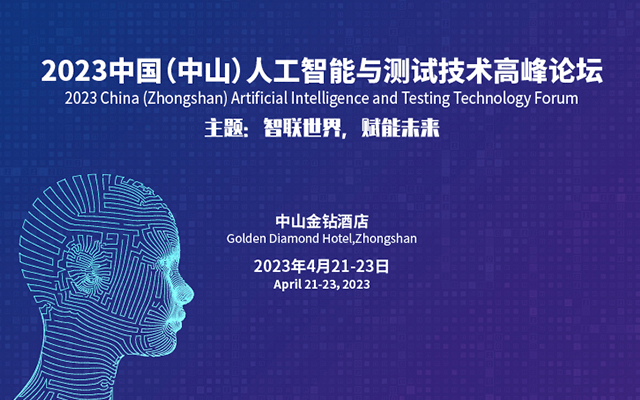 2023中国（中山）人工智能与测试技术高峰论坛
2023 China (Zhongshan) Artificial Intelligence and Testing Technology Forum
主题：智联世界，赋能未来

中山金钻酒店
Golden Diamond Hotel,Zhongshan
2023年4月21-23日
April 21-23, 2023